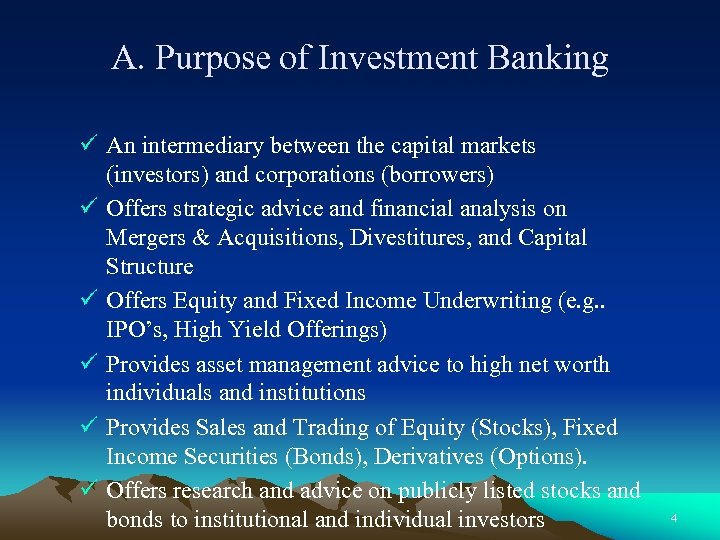 A. Purpose of Investment Banking

✓ An intermediary between the capital markets (investors) and corporations (borrowers)

✓ Offers strategic advice and financial analysis on Mergers & Acquisitions, Divestitures, and Capital Structure

✓ Offers Equity and Fixed Income Underwriting (e.g.. IPO's, High Yield Offerings)

✓ Provides asset management advice to high net worth individuals and institutions

✓ Provides Sales and Trading of Equity (Stocks), Fixed Income Securities (Bonds), Derivatives (Options).

✓ Offers research and advice on publicly listed stocks and bonds to institutional and individual investors

4